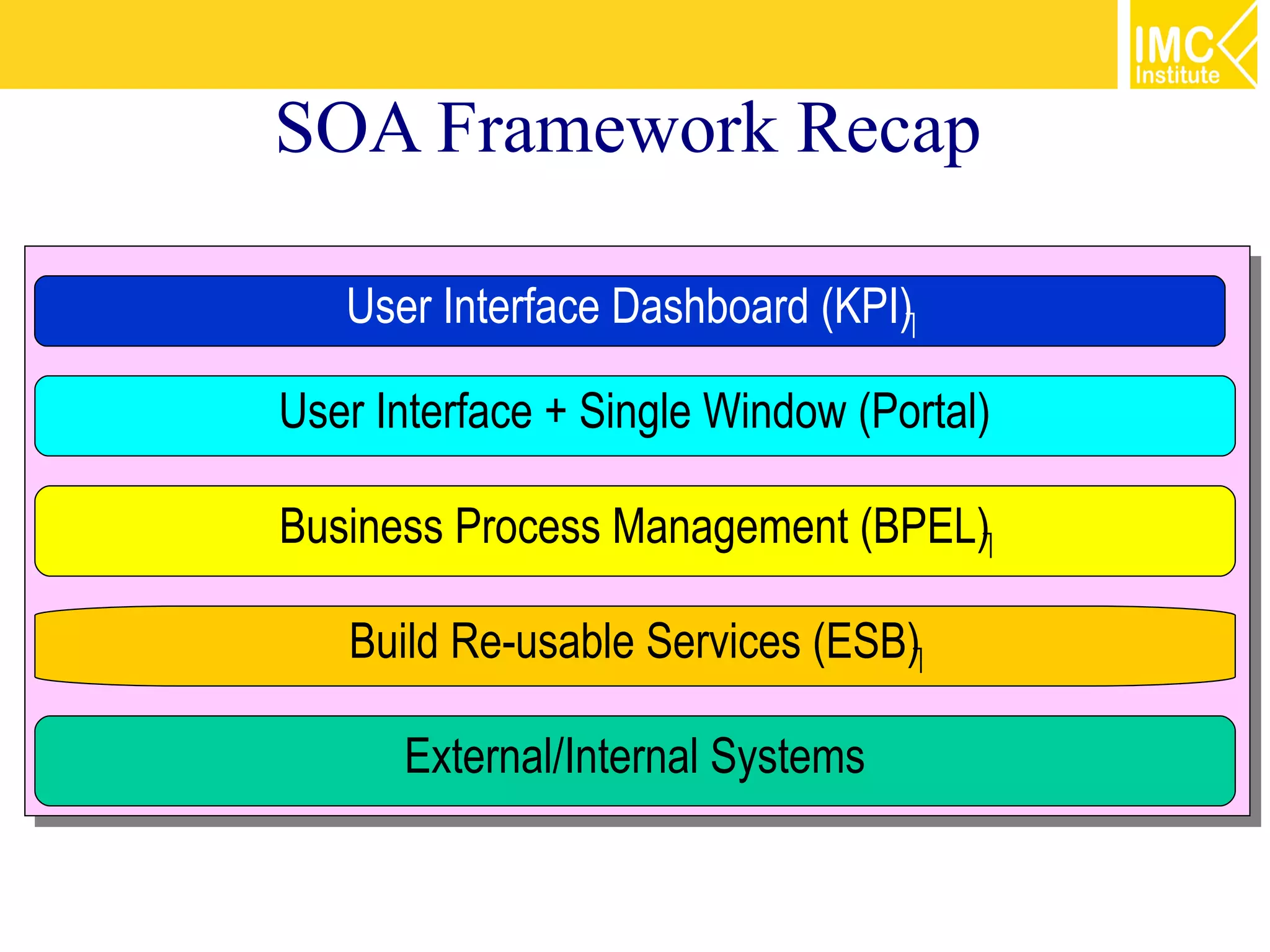 IMC Institute

SOA Framework Recap

User Interface Dashboard (KPI)

User Interface + Single Window (Portal)

Business Process Management (BPEL)

Build Re-usable Services (ESB)

External/Internal Systems